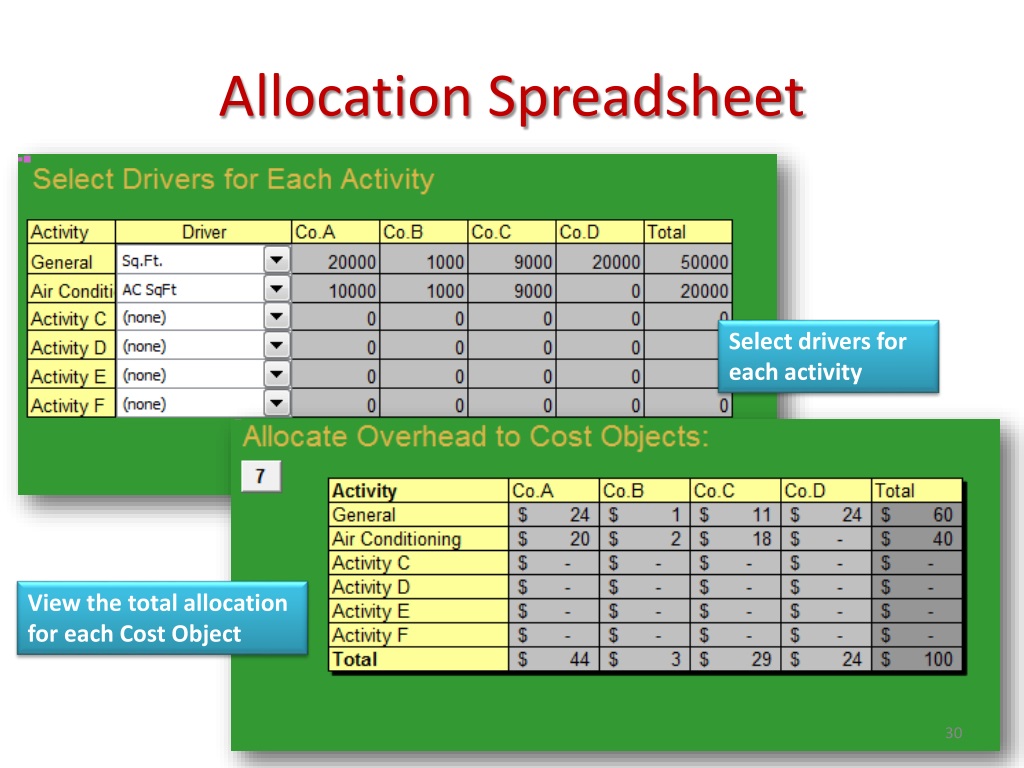 Allocation Spreadsheet

Select Drivers for Each Activity

| Activity | Driver | Co.A | Co.B | Co.C | Co.D | Total |
|---|---|---|---|---|---|---|
| General | Sq.Ft. | 20000 | 1000 | 9000 | 20000 | 50000 |
| Air Conditi | AC SqFt | 10000 | 1000 | 9000 | 0 | 20000 |
| Activity C | (none) | 0 | 0 | 0 | 0 | 0 |
| Activity D | (none) | 0 | 0 | 0 | 0 | |
| Activity E | (none) | 0 | 0 | 0 | 0 | |
| Activity F | (none) | 0 | 0 | 0 | 0 | 0 |

Select drivers for each activity

Allocate Overhead to Cost Objects:

7

| Activity | Co.A | Co.B | Co.C | Co.D | Total |
|---|---|---|---|---|---|
| General | $ 24 | $ 1 | $ 11 | $ 24 | $ 60 |
| Air Conditioning | $ 20 | $ 2 | $ 18 | $ - | $ 40 |
| Activity C | $ - | $ - | $ - | $ - | $ - |
| Activity D | $ - | $ - | $ - | $ - | $ - |
| Activity E | $ - | $ - | $ - | $ - | $ - |
| Activity F | $ - | $ - | $ - | $ - | $ - |
| Total | $ 44 | $ 3 | $ 29 | $ 24 | $ 100 |

View the total allocation for each Cost Object

30